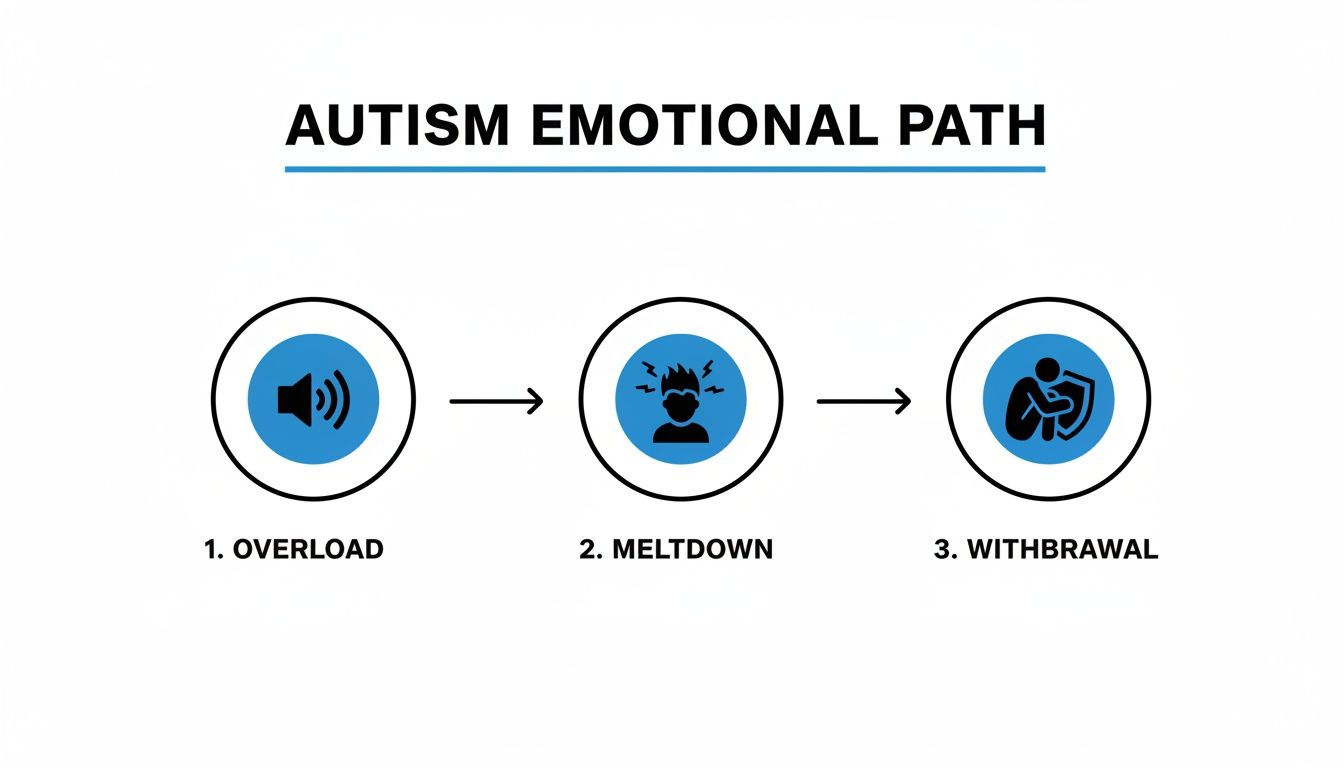 AUTISM EMOTIONAL PATH

1. OVERLOAD

2. MELTDOWN

3. WITHBRAWAL